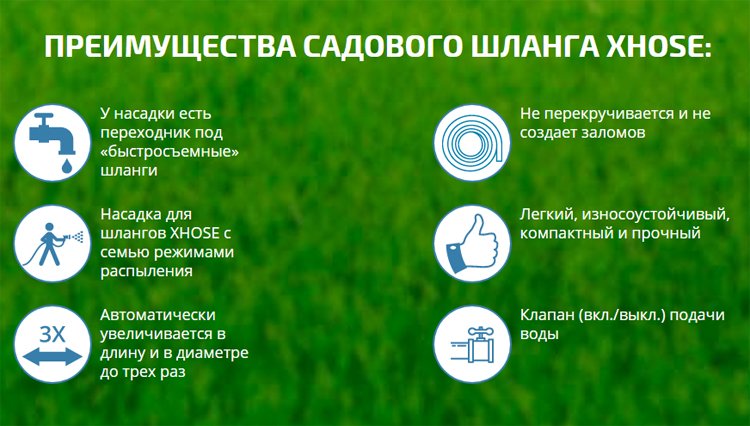 ПРЕИМУЩЕСТВА САДОВОГО ШЛАНГА XHOSE:

У насадки есть переходник под «быстросъемные» шланги

Насадка для шлангов XHOSE с семью режимами распыления

3X

Автоматически увеличивается в длину и в диаметре до трех раз

Не перекручивается и не создает заломов

Легкий, износоустойчивый, компактный и прочный

Клапан (вкл./выкл.) подачи воды